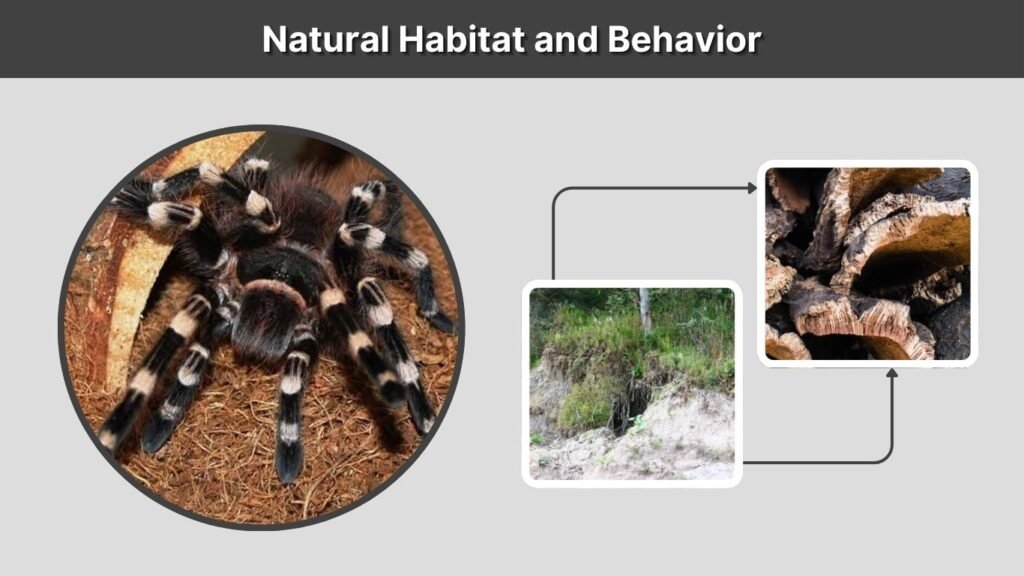 Natural Habitat and Behavior